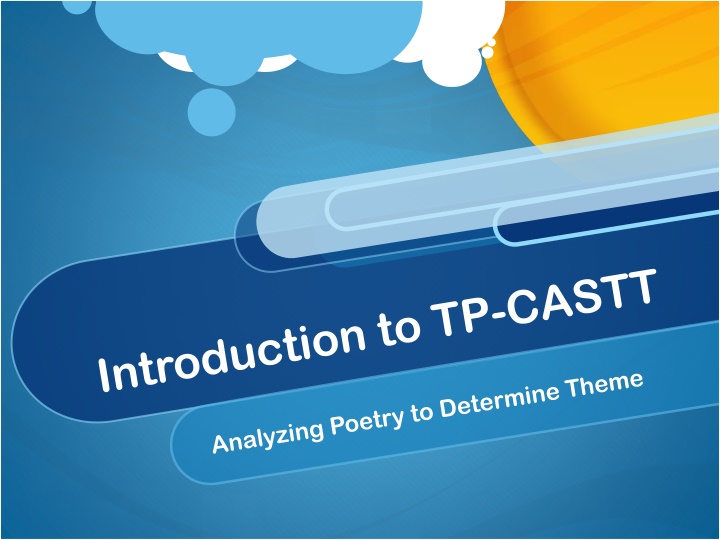 Introduction to TP-CASTT

Analyzing Poetry to Determine Theme